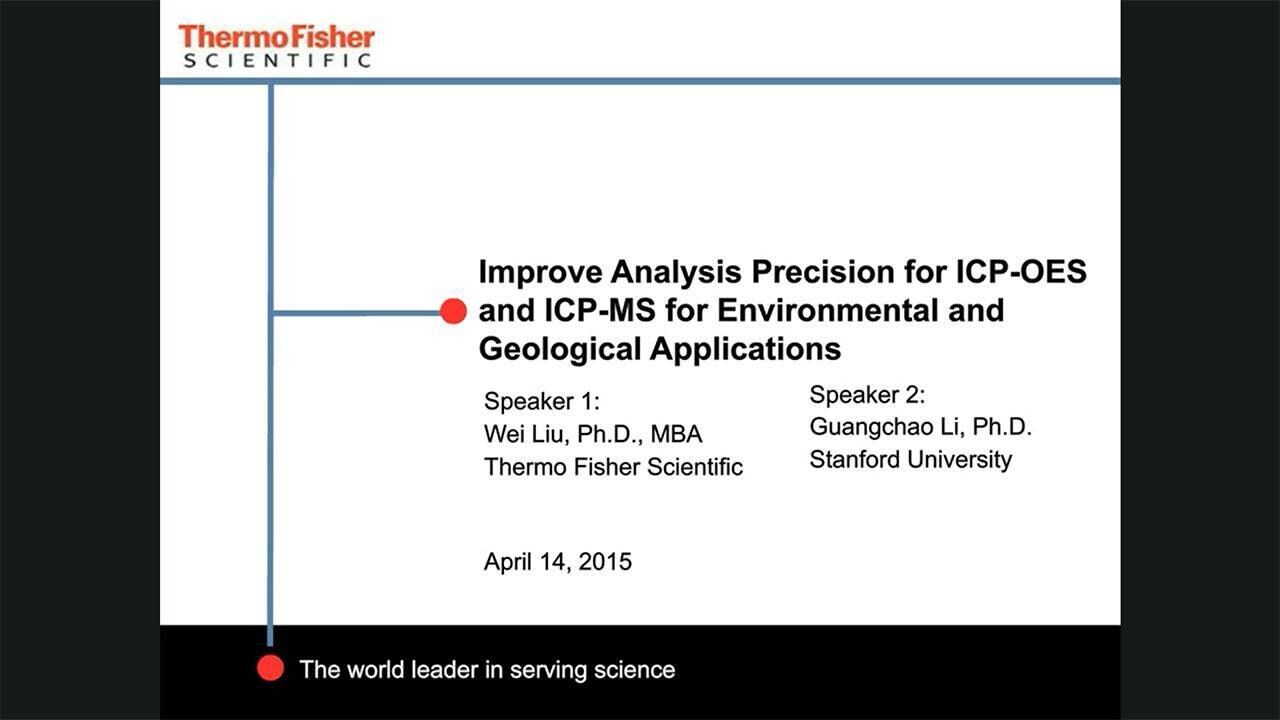 ThermoFisher
SCIENTIFIC

Improve Analysis Precision for ICP-OES and ICP-MS for Environmental and Geological Applications

Speaker 1:
Wei Liu, Ph.D., MBA
Thermo Fisher Scientific

Speaker 2:
Guangchao Li, Ph.D.
Stanford University

April 14, 2015

The world leader in serving science